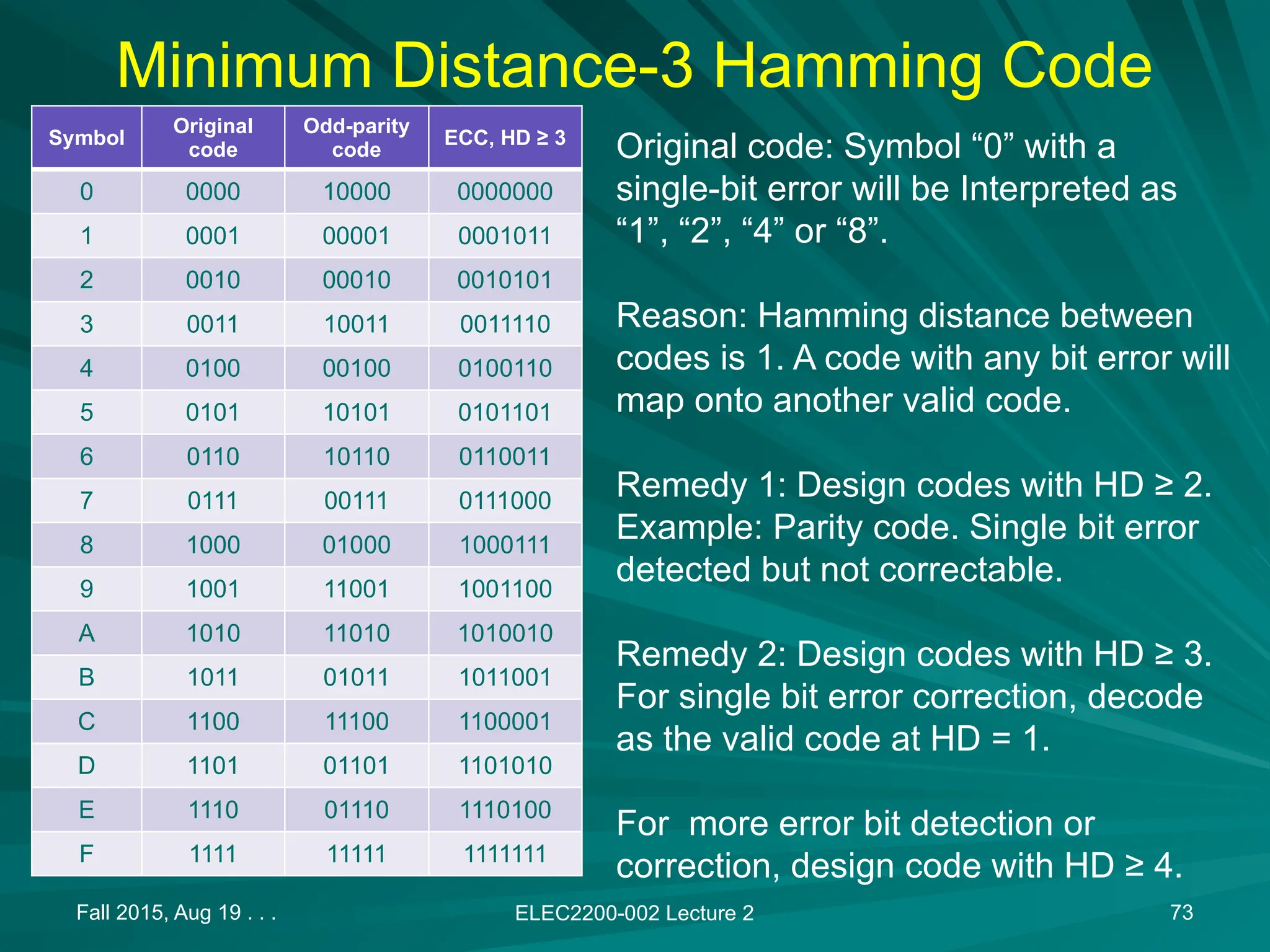 Minimum Distance-3 Hamming Code

| Symbol | Original code | Odd-parity code | ECC, HD ≥ 3 |
|---|---|---|---|
| 0 | 0000 | 10000 | 0000000 |
| 1 | 0001 | 00001 | 0001011 |
| 2 | 0010 | 00010 | 0010101 |
| 3 | 0011 | 10011 | 0011110 |
| 4 | 0100 | 00100 | 0100110 |
| 5 | 0101 | 10101 | 0101101 |
| 6 | 0110 | 10110 | 0110011 |
| 7 | 0111 | 00111 | 0111000 |
| 8 | 1000 | 01000 | 1000111 |
| 9 | 1001 | 11001 | 1001100 |
| A | 1010 | 11010 | 1010010 |
| B | 1011 | 01011 | 1011001 |
| C | 1100 | 11100 | 1100001 |
| D | 1101 | 01101 | 1101010 |
| E | 1110 | 01110 | 1110100 |
| F | 1111 | 11111 | 1111111 |

Original code: Symbol “0” with a single-bit error will be Interpreted as “1”, “2”, “4” or “8”.

Reason: Hamming distance between codes is 1. A code with any bit error will map onto another valid code.

Remedy 1: Design codes with HD ≥ 2. Example: Parity code. Single bit error detected but not correctable.

Remedy 2: Design codes with HD ≥ 3. For single bit error correction, decode as the valid code at HD = 1.

For more error bit detection or correction, design code with HD ≥ 4.

Fall 2015, Aug 19 . . .

ELEC2200-002 Lecture 2

73